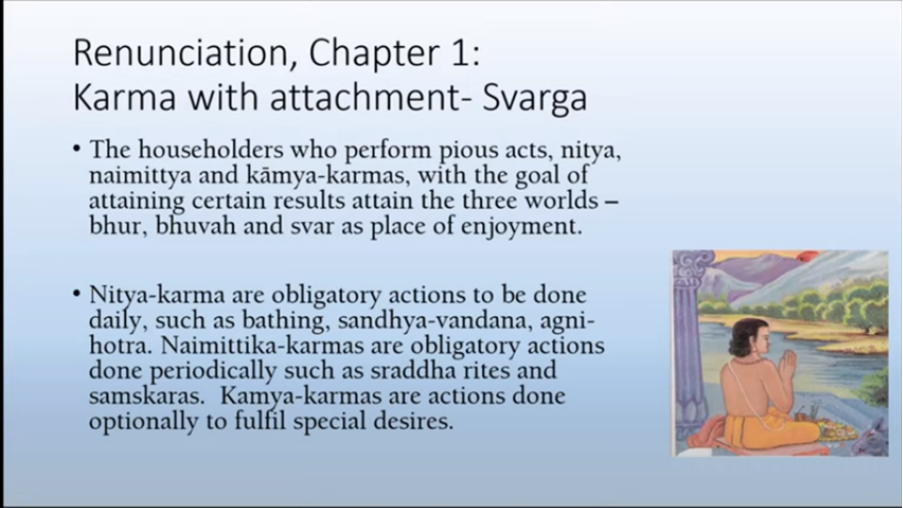 Renunciation, Chapter 1:
Karma with attachment- Svarga

• The householders who perform pious acts, nitya, naimittya and kāmya-karmas, with the goal of attaining certain results attain the three worlds – bhur, bhuvah and svar as place of enjoyment.

• Nitya-karma are obligatory actions to be done daily, such as bathing, sandhya-vandana, agnihotra. Naimittika-karmas are obligatory actions done periodically such as sraddha rites and samskaras. Kamya-karmas are actions done optionally to fulfil special desires.